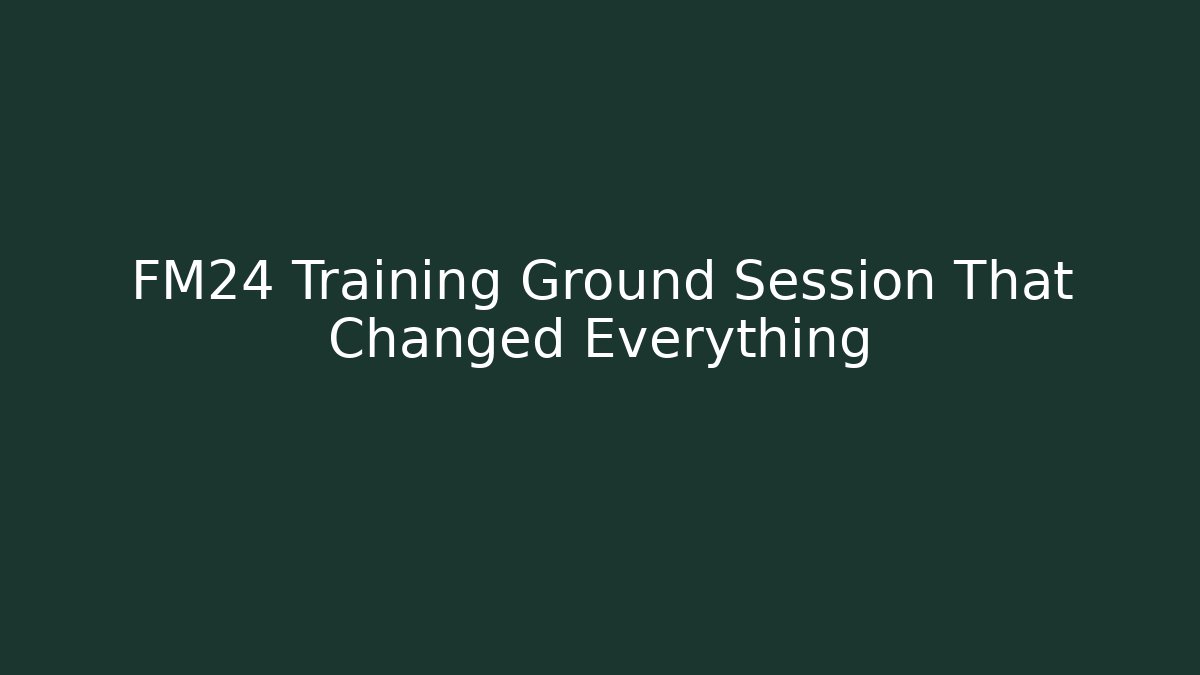 FM24 Training Ground Session That Changed Everything